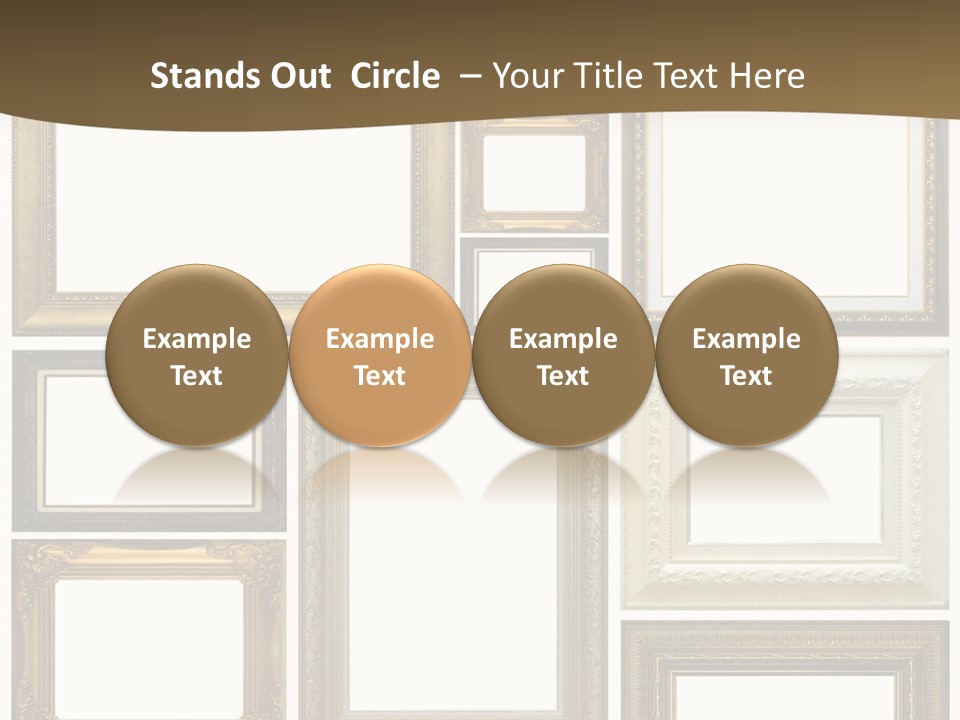 Stands Out Circle – Your Title Text Here

Example Text

Example Text

Example Text

Example Text